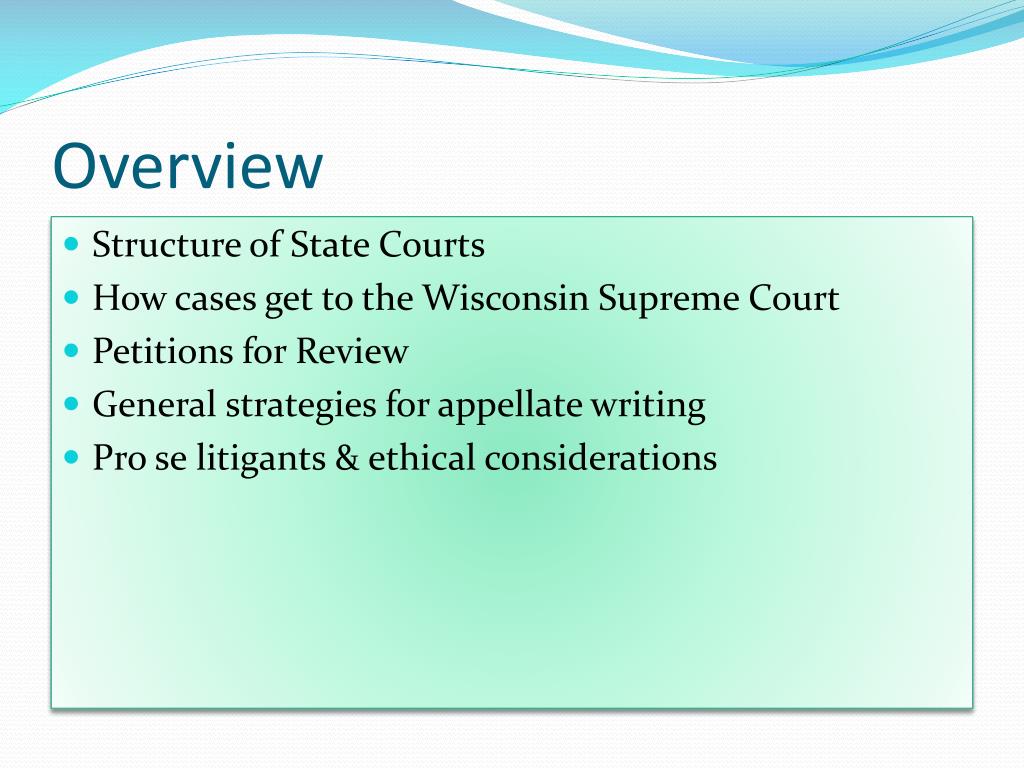 Overview

- Structure of State Courts
- How cases get to the Wisconsin Supreme Court
- Petitions for Review
- General strategies for appellate writing
- Pro se litigants & ethical considerations